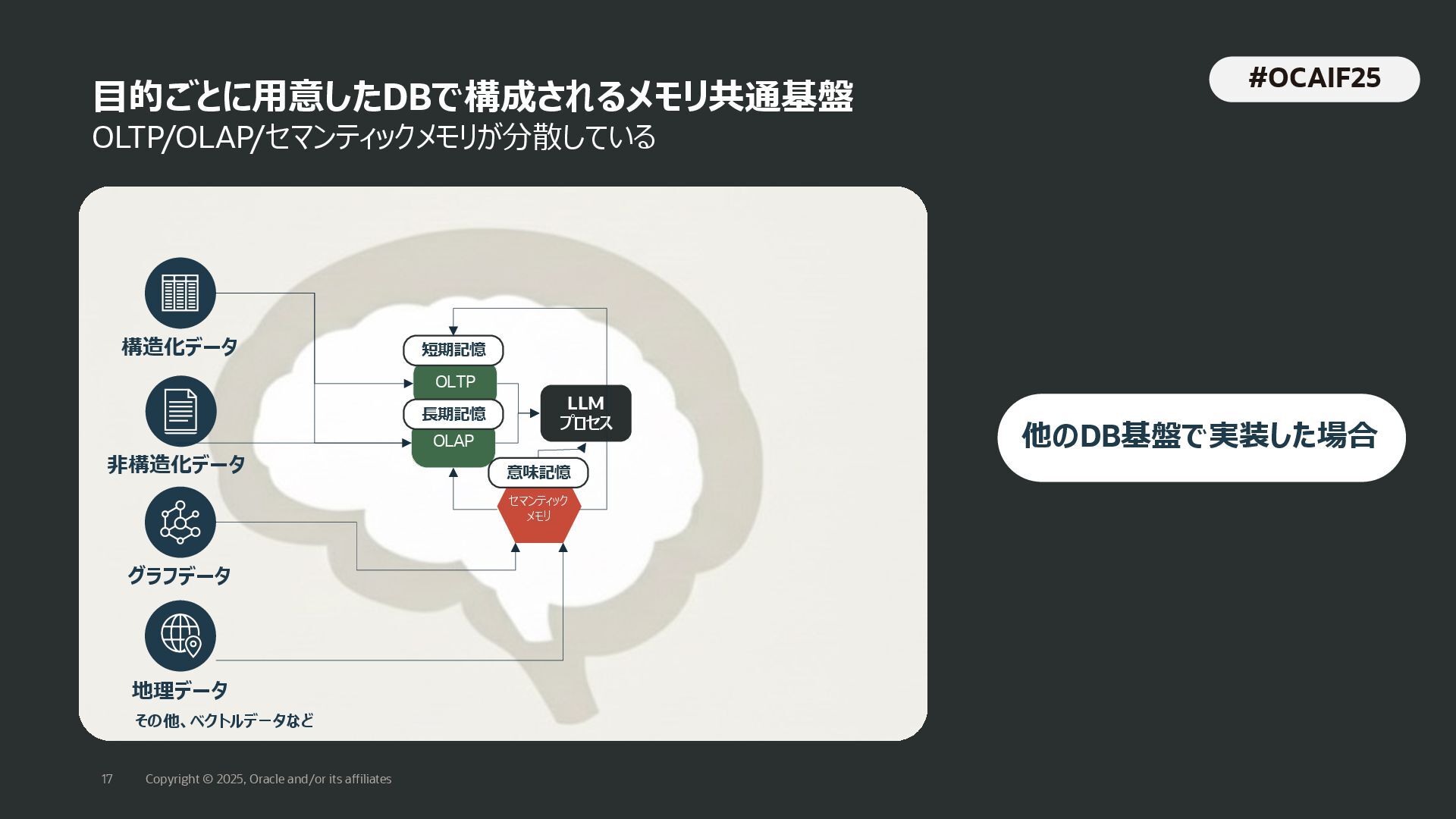 #OCAIF25

目的ごとに用意したDBで構成されるメモリ共通基盤
OLTP/OLAP/セマンティックメモリが分散している

構造化データ

非構造化データ

グラフデータ

地理データ

その他、ベクトルデータなど

短期記憶
OLTP
長期記憶
OLAP
LLM
プロセス
意味記憶
セマンティック
メモリ

他のDB基盤で実装した場合

17 Copyright © 2025, Oracle and/or its affiliates